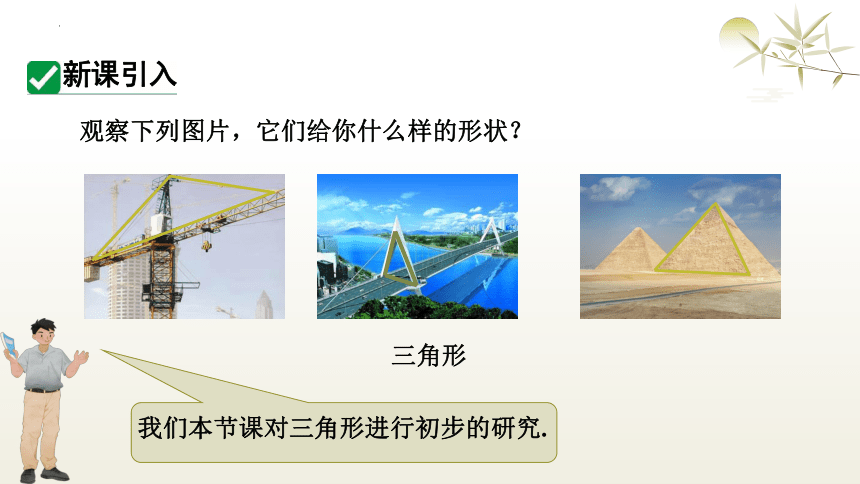 新课引入

观察下列图片，它们给你什么样的形状？

三角形

我们本节课对三角形进行初步的研究.